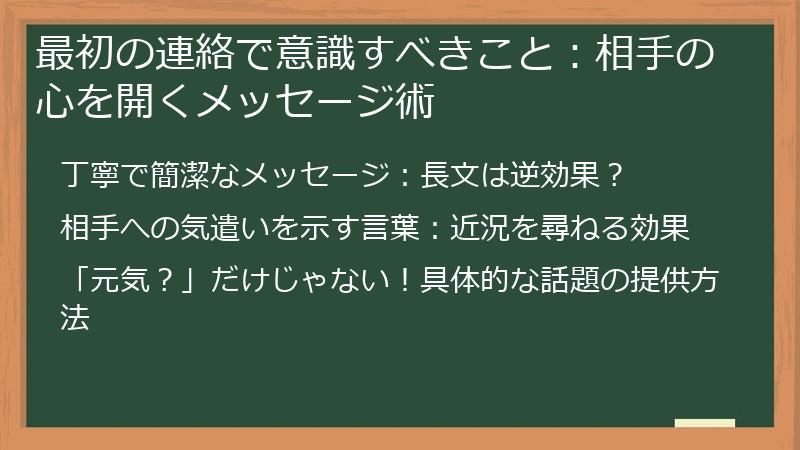 最初の連絡で意識すべきこと：相手の心を開くメッセージ術

丁寧で簡潔なメッセージ：長文は逆効果？

相手への気遣いを示す言葉：近況を尋ねる効果

「元気？」だけじゃない！具体的な話題の提供方法